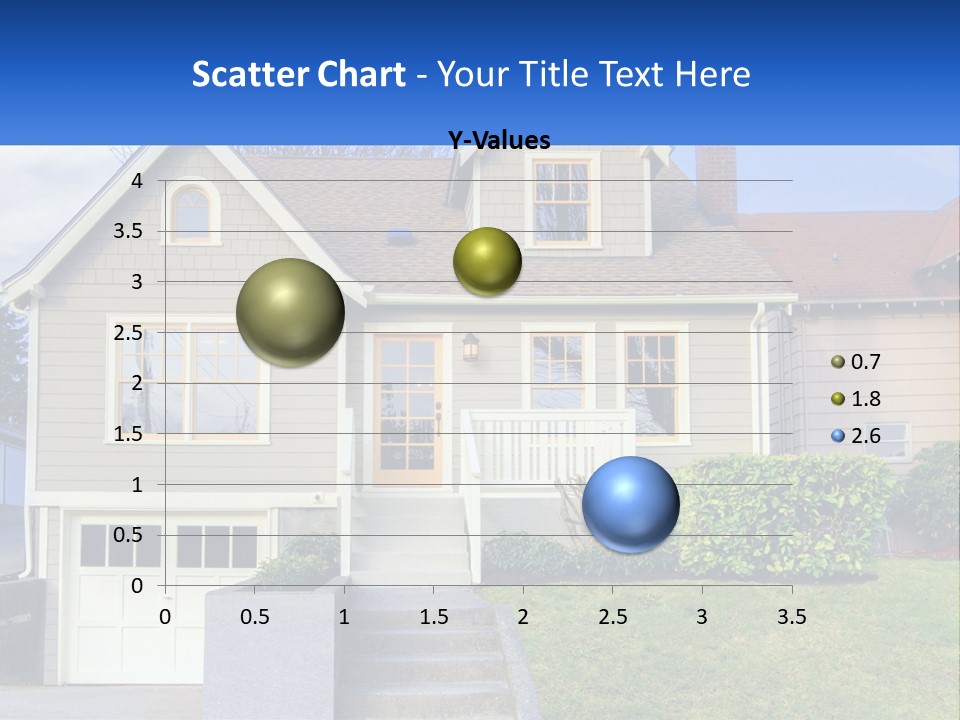 Scatter Chart - Your Title Text Here

Y-Values

4
3.5
3
2.5
2
1.5
1
0.5
0

0 0.5 1 1.5 2 2.5 3 3.5

0.7
1.8
2.6